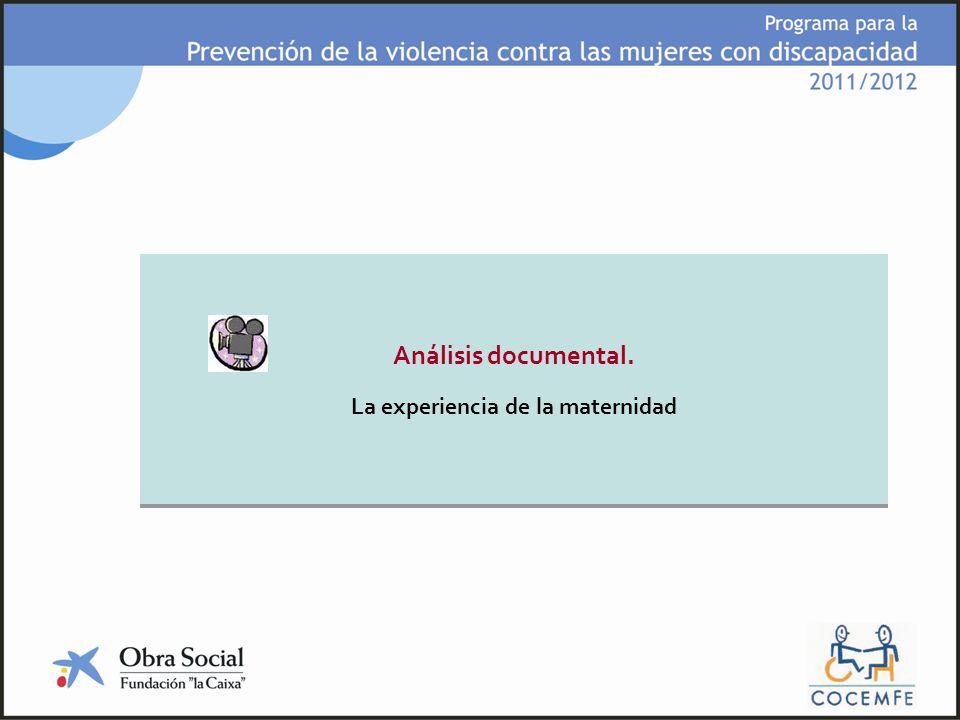 Programa para la
Prevención de la violencia contra las mujeres con discapacidad
2011/2012

Análisis documental.

La experiencia de la maternidad

Obra Social
Fundación "la Caixa"

COCEMFE